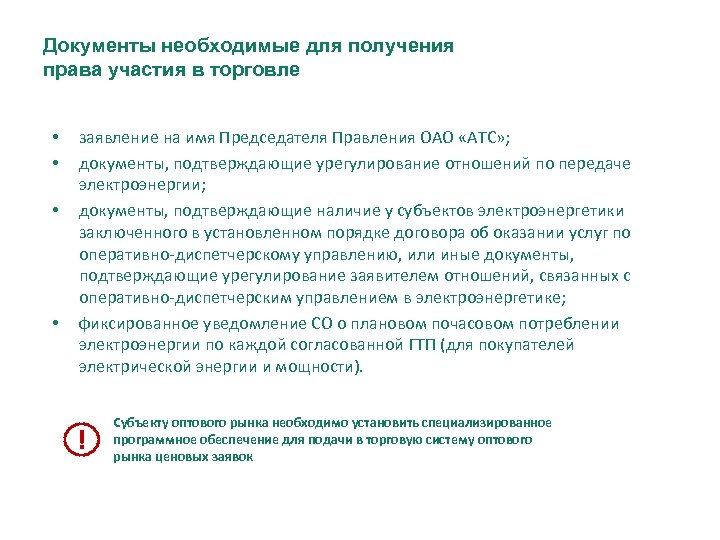 Документы необходимые для получения права участия в торговле

• заявление на имя Председателя Правления ОАО «АТС»;
• документы, подтверждающие урегулирование отношений по передаче электроэнергии;
• документы, подтверждающие наличие у субъектов электроэнергетики заключенного в установленном порядке договора об оказании услуг по оперативно-диспетчерскому управлению, или иные документы, подтверждающие урегулирование заявителем отношений, связанных с оперативно-диспетчерским управлением в электроэнергетике;
• фиксированное уведомление СО о плановом почасовом потреблении электроэнергии по каждой согласованной ГТП (для покупателей электрической энергии и мощности).

!

Субъекту оптового рынка необходимо установить специализированное программное обеспечение для подачи в торговую систему оптового рынка ценовых заявок